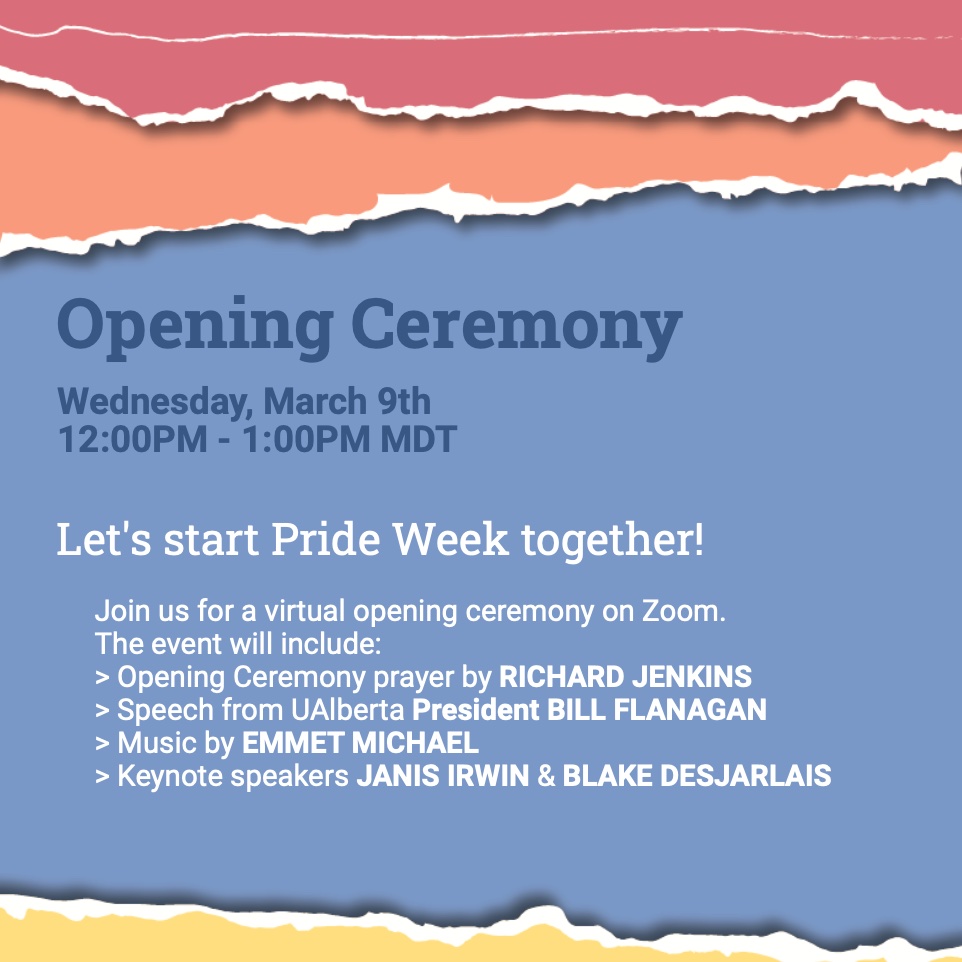 Opening Ceremony

Wednesday, March 9th
12:00PM - 1:00PM MDT

Let's start Pride Week together!

Join us for a virtual opening ceremony on Zoom.
The event will include:
> Opening Ceremony prayer by RICHARD JENKINS
> Speech from UAlberta President BILL FLANAGAN
> Music by EMMET MICHAEL
> Keynote speakers JANIS IRWIN & BLAKE DESJARLAIS